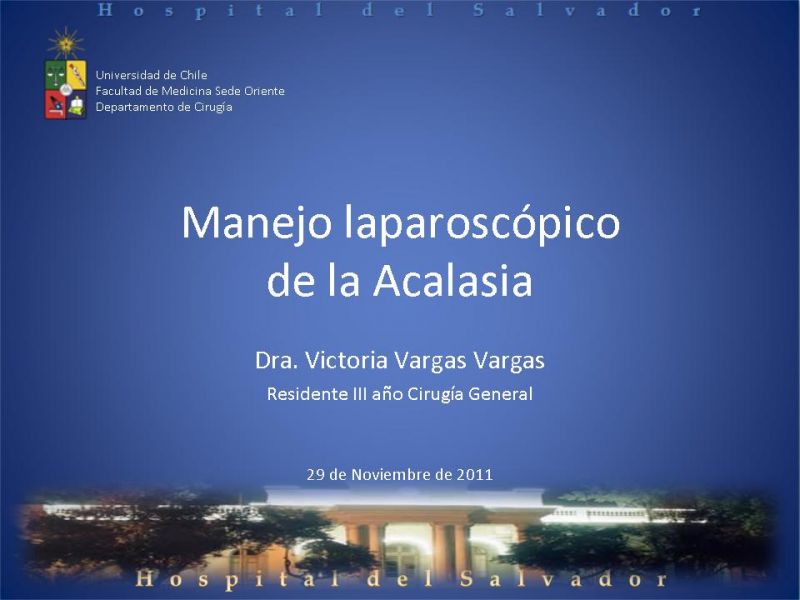 Hospital del Salvador

Universidad de Chile
Facultad de Medicina Sede Oriente
Departamento de Cirugía

Manejo laparoscópico de la Acalasia

Dra. Victoria Vargas Vargas
Residente III año Cirugía General

29 de Noviembre de 2011

Hospital del Salvador